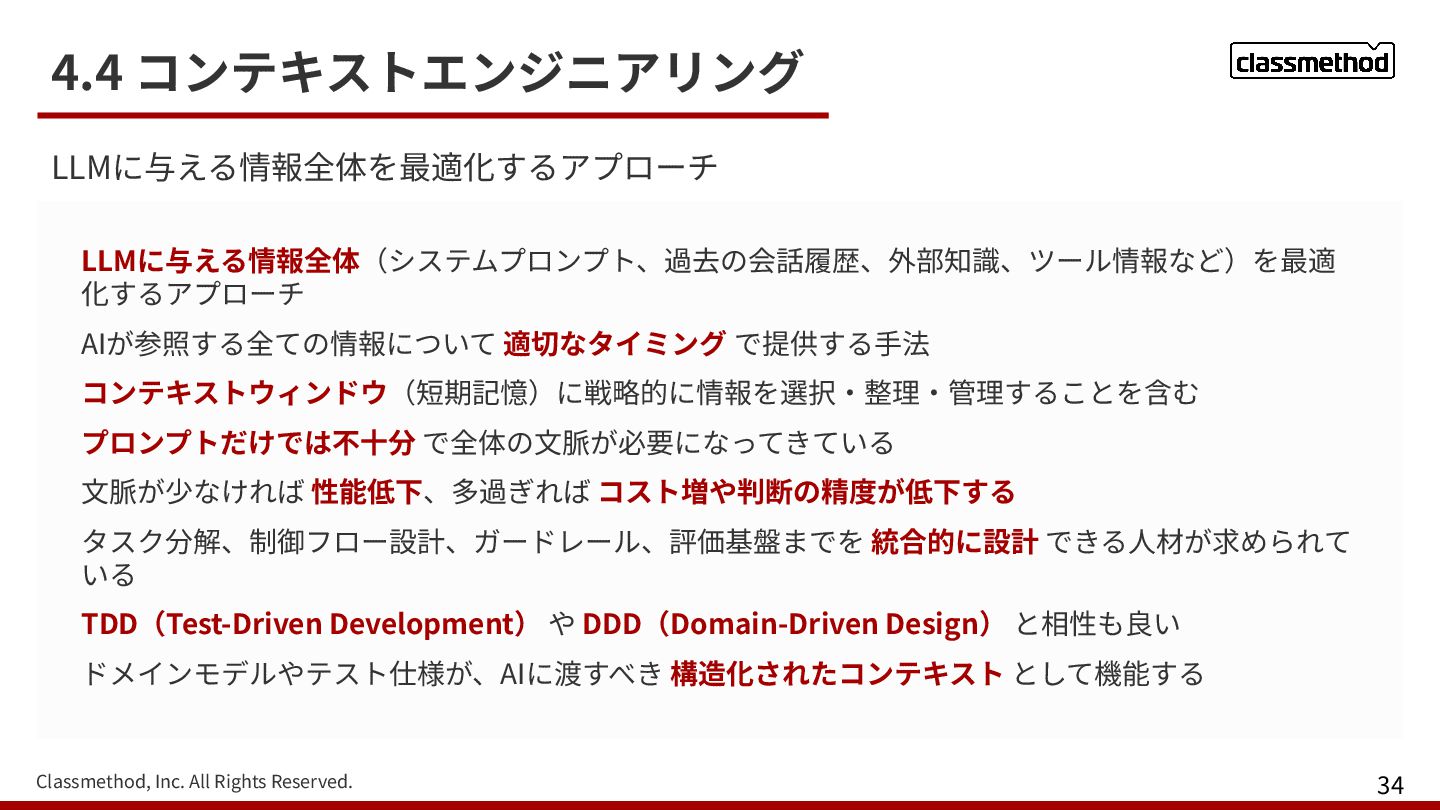 4.4 コンテキストエンジニアリング

classmethod

LLMに与える情報全体を最適化するアプローチ

LLMに与える情報全体（システムプロンプト、過去の会話履歴、外部知識、ツール情報など）を最適化するアプローチ

AIが参照する全ての情報について 適切なタイミング で提供する手法

コンテキストウィンドウ（短期記憶）に戦略的に情報を選択・整理・管理することを含む

プロンプトだけでは不十分 で全体の文脈が必要になってきている

文脈が少なければ 性能低下、多過ぎれば コスト増や判断の精度が低下する

タスク分解、制御フロー設計、ガードレール、評価基盤までを 統合的に設計 できる人材が求められている

TDD（Test-Driven Development） や DDD（Domain-Driven Design） と相性も良い

ドメインモデルやテスト仕様が、AIに渡すべき 構造化されたコンテキスト として機能する

Classmethod, Inc. All Rights Reserved.

34